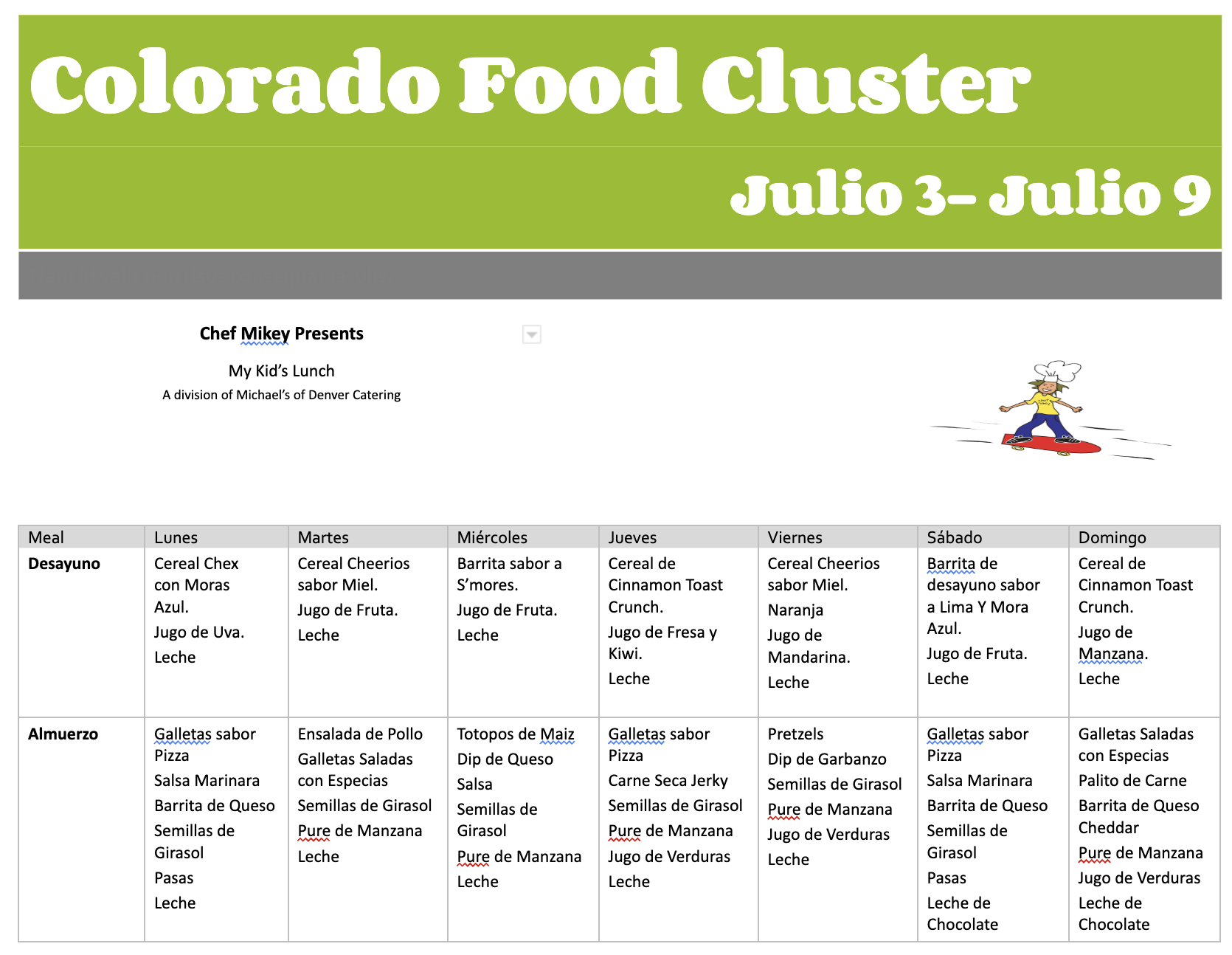 Colorado Food Cluster

Julio 3– Julio 9

Chef Mikey Presents

My Kid's Lunch

A division of Michael's of Denver Catering

| Meal | Lunes | Martes | Miércoles | Jueves | Viernes | Sábado | Domingo |
|---|---|---|---|---|---|---|---|
| **Desayuno** | Cereal Chex con Moras Azul. Jugo de Uva. Leche | Cereal Cheerios sabor Miel. Jugo de Fruta. Leche | Barrita sabor a S'mores. Jugo de Fruta. Leche | Cereal de Cinnamon Toast Crunch. Jugo de Fresa y Kiwi. Leche | Cereal Cheerios sabor Miel. Naranja Jugo de Mandarina. Leche | Barrita de desayuno sabor a Lima Y Mora Azul. Jugo de Fruta. Leche | Cereal de Cinnamon Toast Crunch. Jugo de Manzana. Leche |
| **Almuerzo** | Galletas sabor Pizza Salsa Marinara Barrita de Queso Semillas de Girasol Pasas Leche | Ensalada de Pollo Galletas Saladas con Especias Semillas de Girasol Pure de Manzana Leche | Totopos de Maiz Dip de Queso Salsa Semillas de Girasol Pure de Manzana Leche | Galletas sabor Pizza Carne Seca Jerky Semillas de Girasol Pure de Manzana Jugo de Verduras Leche | Pretzels Dip de Garbanzo Semillas de Girasol Pure de Manzana Jugo de Verduras Leche | Galletas sabor Pizza Salsa Marinara Barrita de Queso Semillas de Girasol Pasas Leche de Chocolate | Galletas Saladas con Especias Palito de Carne Barrita de Queso Cheddar Pure de Manzana Jugo de Verduras Leche de Chocolate |